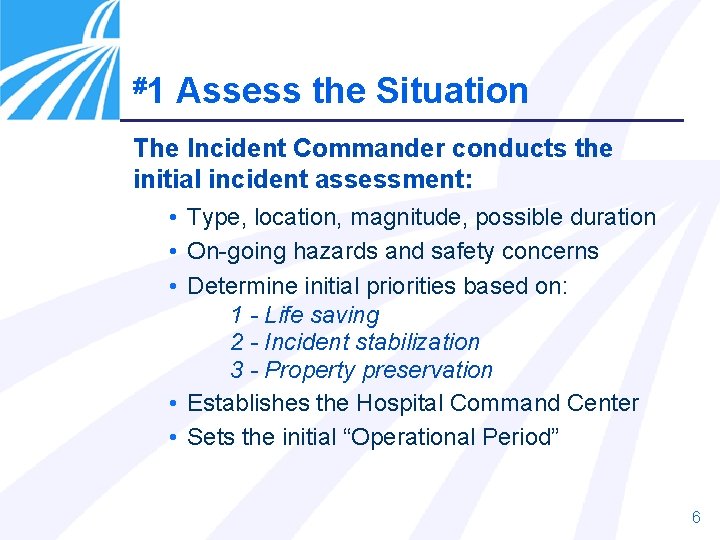 #1 Assess the Situation

The Incident Commander conducts the initial incident assessment:

• Type, location, magnitude, possible duration
• On-going hazards and safety concerns
• Determine initial priorities based on:
1 - Life saving
2 - Incident stabilization
3 - Property preservation
• Establishes the Hospital Command Center
• Sets the initial “Operational Period”

6